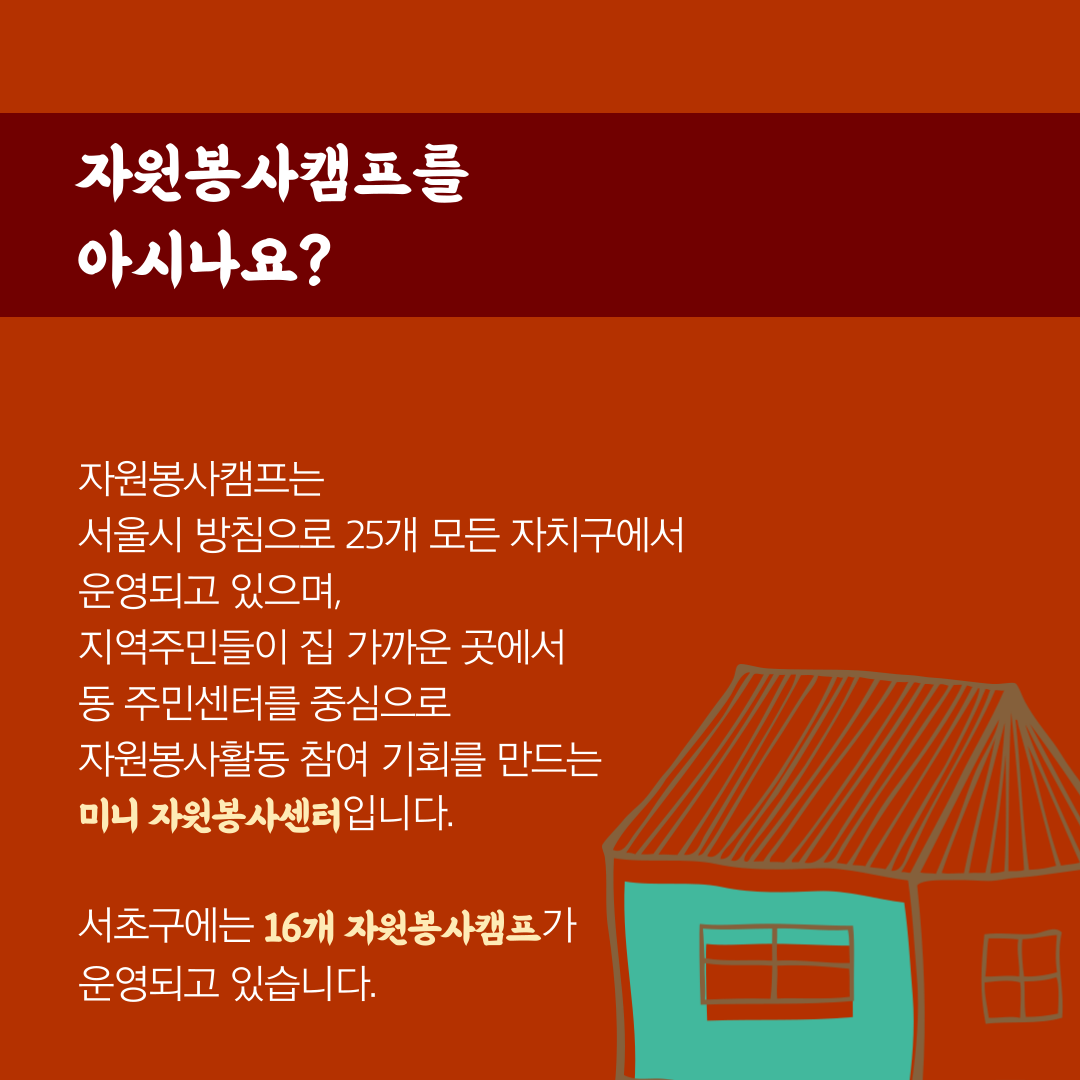 자원봉사캠프를
아시나요?

자원봉사캠프는
서울시 방침으로 25개 모든 자치구에서
운영되고 있으며,
지역주민들이 집 가까운 곳에서
동 주민센터를 중심으로
자원봉사활동 참여 기회를 만드는
미니 자원봉사센터입니다.

서초구에는 16개 자원봉사캠프가
운영되고 있습니다.